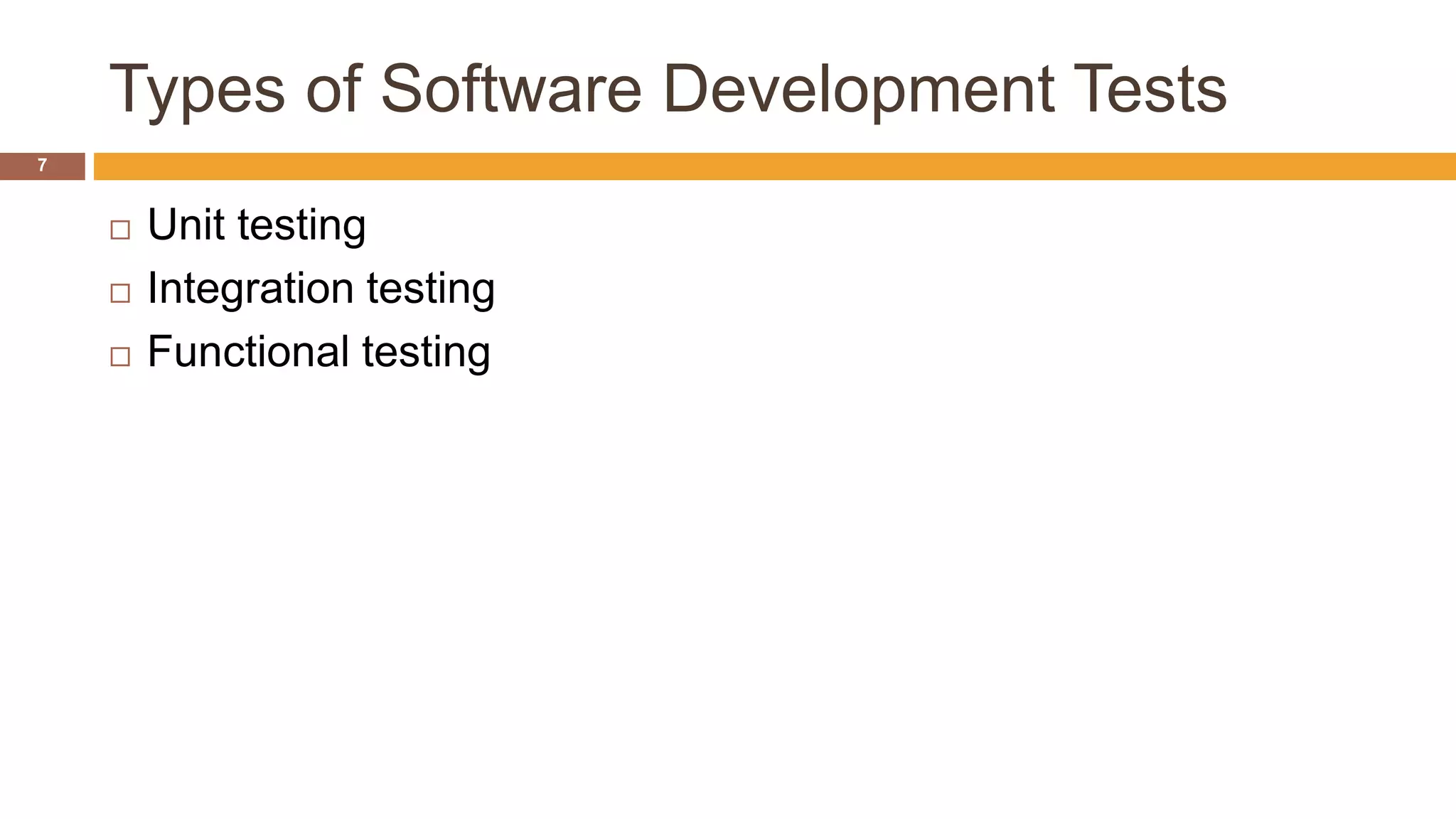 Types of Software Development Tests

7

□ Unit testing
□ Integration testing
□ Functional testing